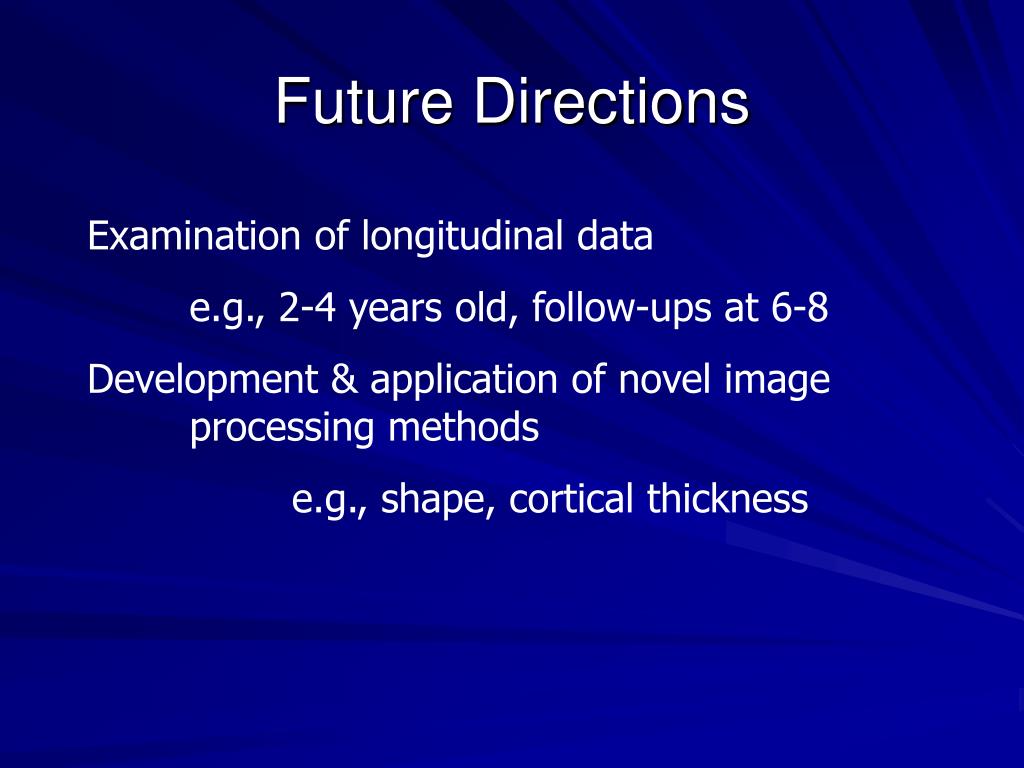 Future Directions

Examination of longitudinal data

e.g., 2-4 years old, follow-ups at 6-8

Development & application of novel image processing methods

e.g., shape, cortical thickness